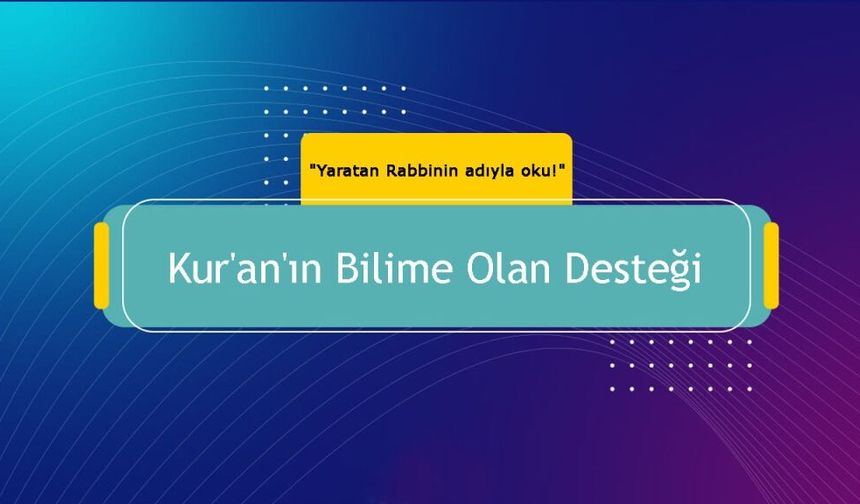 "Yaratan Rabbinin adıyla oku!"

Kur'an'ın Bilime Olan Desteği